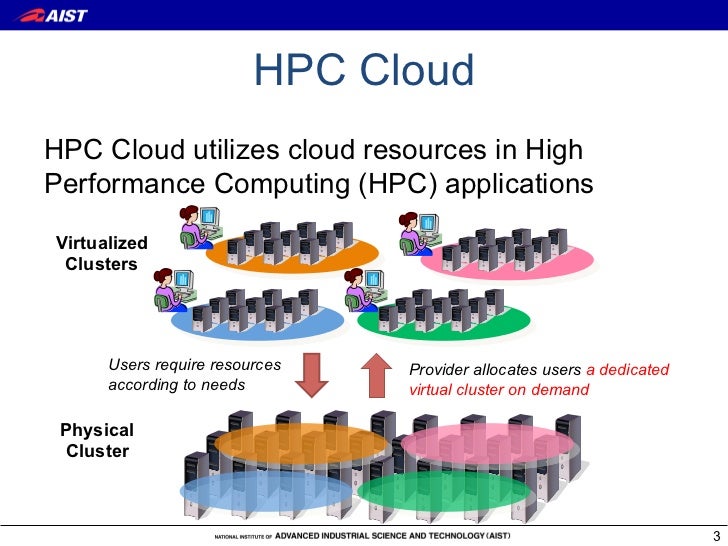 AIST

HPC Cloud

HPC Cloud utilizes cloud resources in High Performance Computing (HPC) applications

Virtualized Clusters

Users require resources according to needs

Provider allocates users a dedicated virtual cluster on demand

Physical Cluster

NATIONAL INSTITUTE OF ADVANCED INDUSTRIAL SCIENCE AND TECHNOLOGY (AIST)

3